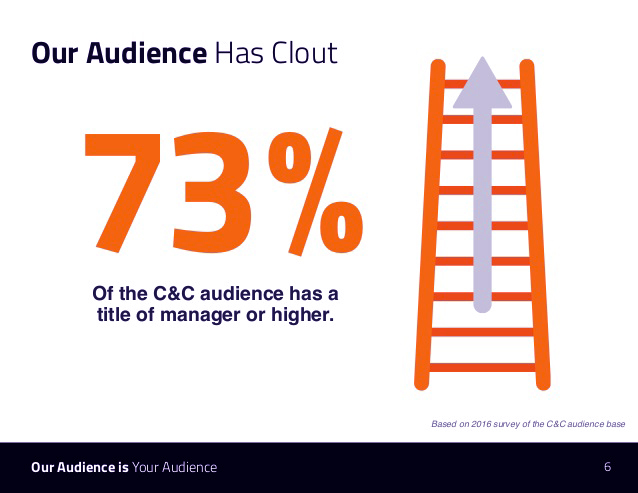 Our Audience Has Clout

73%

Of the C&C audience has a title of manager or higher.

Based on 2016 survey of the C&C audience base

Our Audience is Your Audience

6